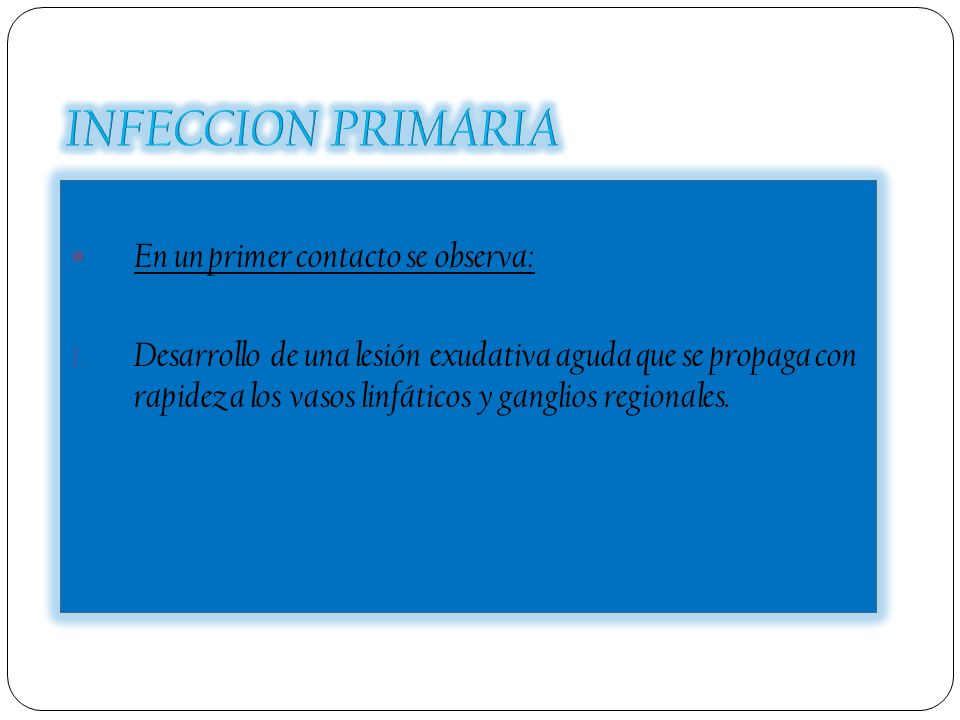 INFECCION PRIMARIA

En un primer contacto se observa:

1. Desarrollo de una lesión exudativa aguda que se propaga con rapidez a los vasos linfáticos y ganglios regionales.